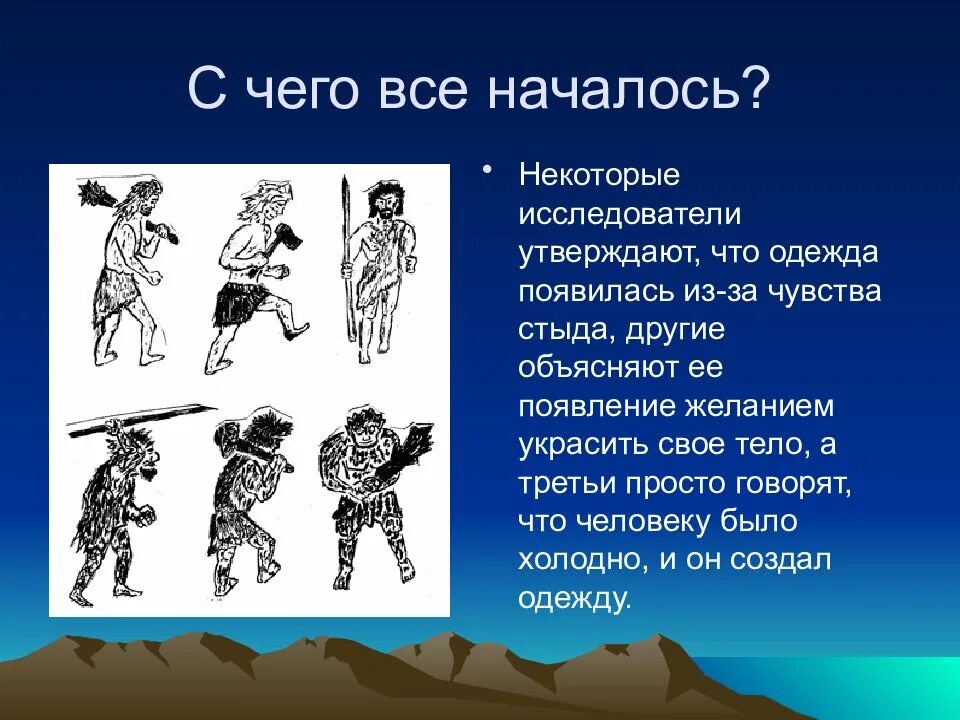 С чего все началось?

• Некоторые исследователи утверждают, что одежда появилась из-за чувства стыда, другие объясняют ее появление желанием украсить свое тело, а третьи просто говорят, что человеку было холодно, и он создал одежду.